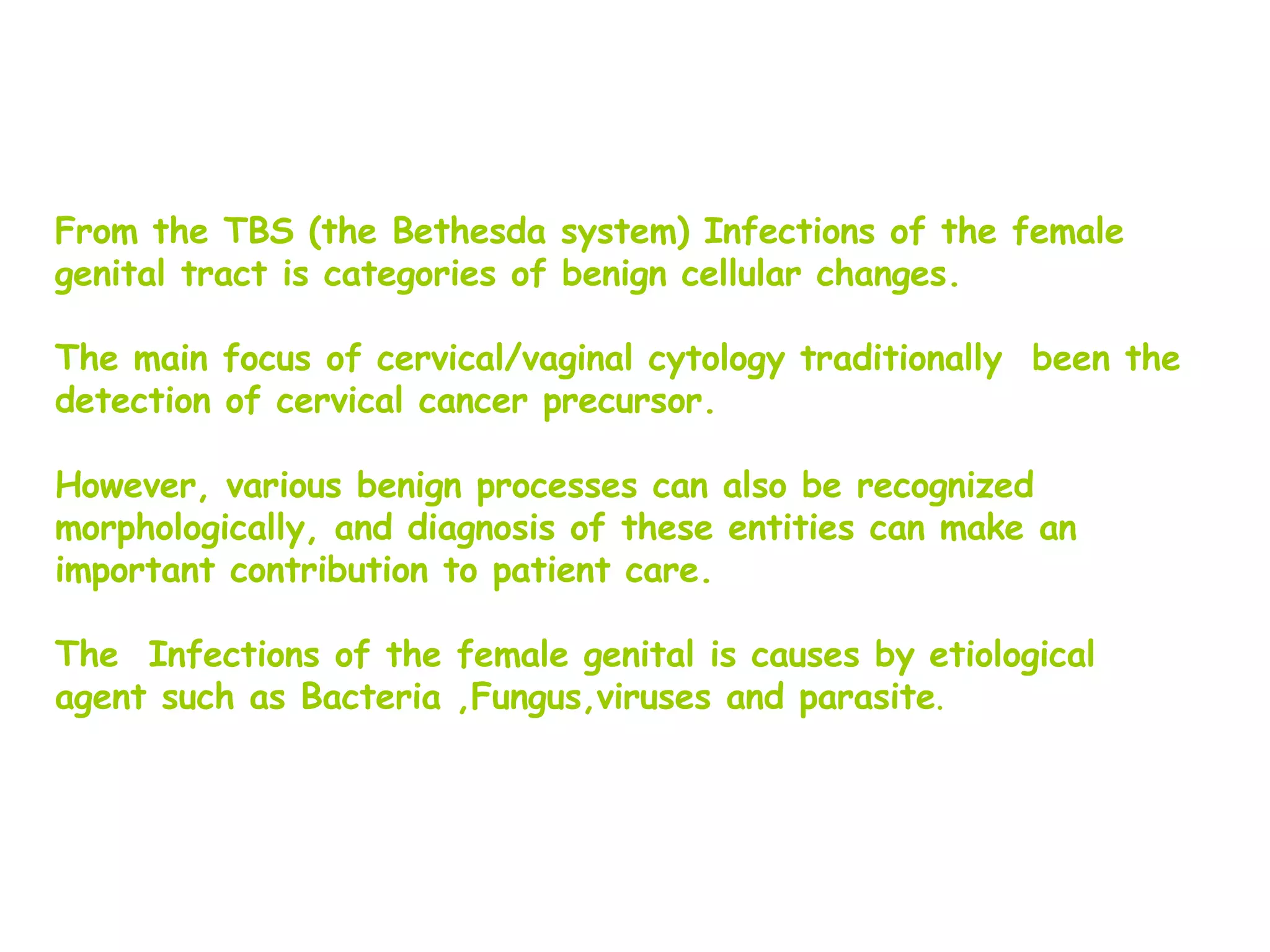 From the TBS (the Bethesda system) Infections of the female genital tract is categories of benign cellular changes.

The main focus of cervical/vaginal cytology traditionally been the detection of cervical cancer precursor.

However, various benign processes can also be recognized morphologically, and diagnosis of these entities can make an important contribution to patient care.

The Infections of the female genital is causes by etiological agent such as Bacteria ,Fungus,viruses and parasite.